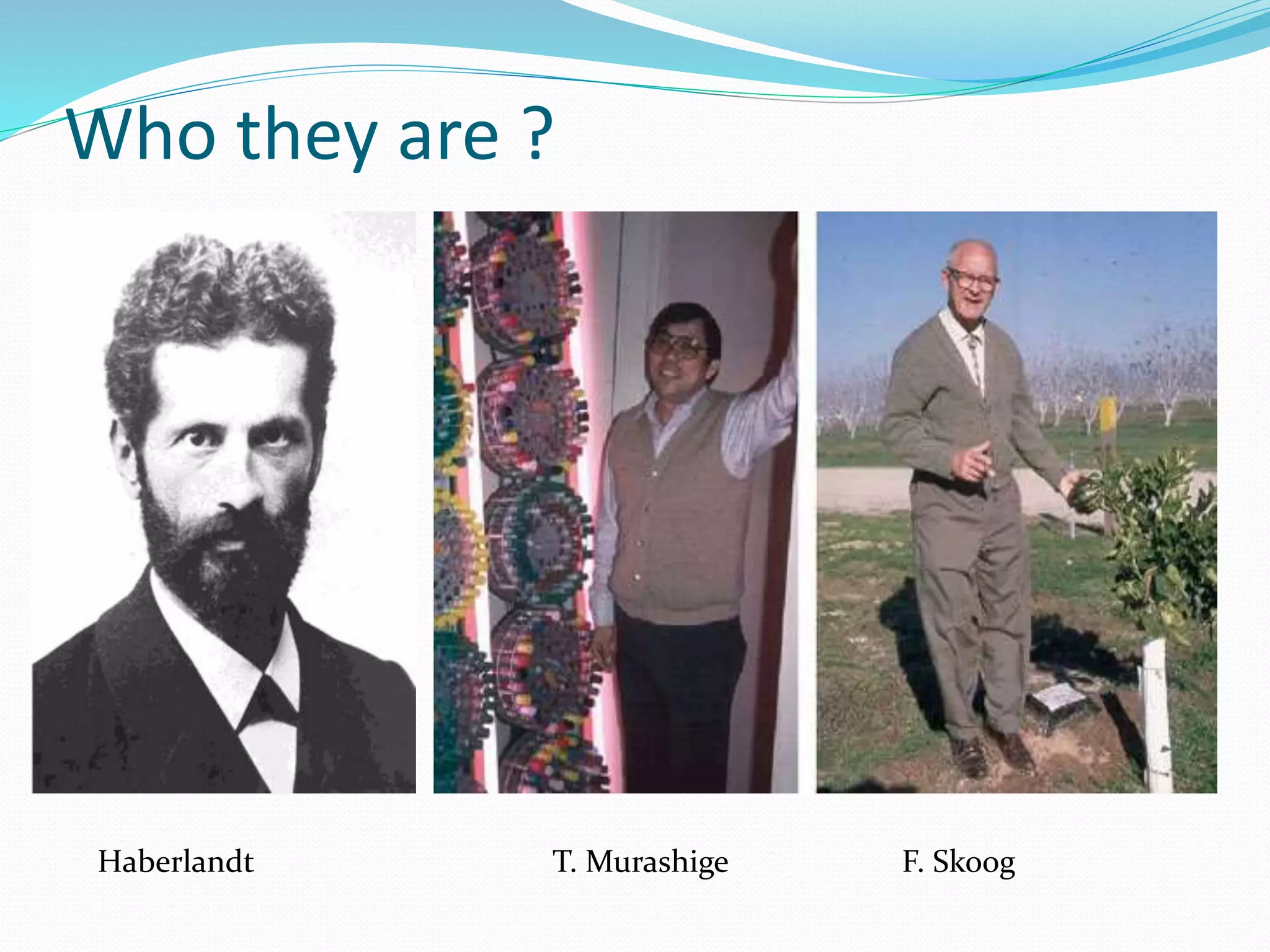 Who they are ?

Haberlandt

T. Murashige

F. Skoog